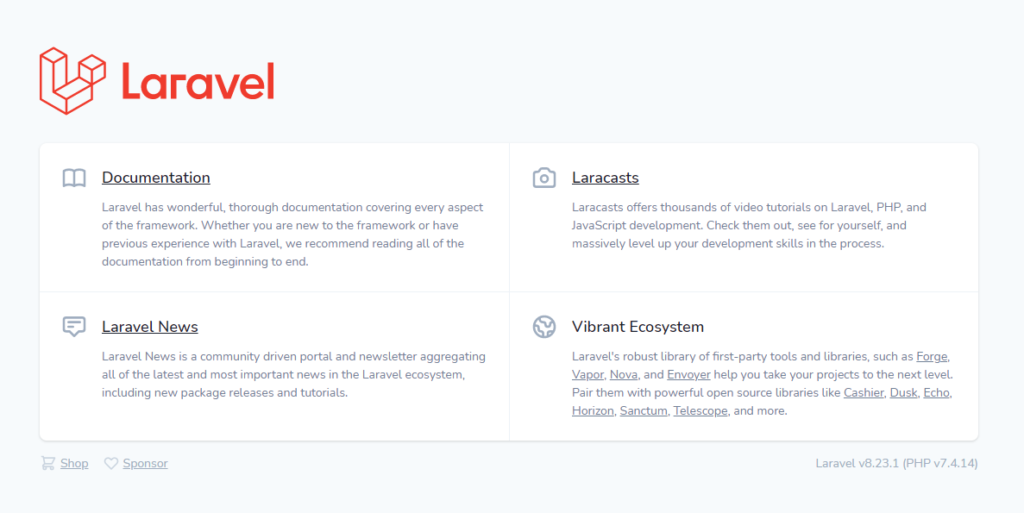 Laravel

Documentation

Laravel has wonderful, thorough documentation covering every aspect of the framework. Whether you are new to the framework or have previous experience with Laravel, we recommend reading all of the documentation from beginning to end.

Laracasts

Laracasts offers thousands of video tutorials on Laravel, PHP, and JavaScript development. Check them out, see for yourself, and massively level up your development skills in the process.

Laravel News

Laravel News is a community driven portal and newsletter aggregating all of the latest and most important news in the Laravel ecosystem, including new package releases and tutorials.

Vibrant Ecosystem

Laravel's robust library of first-party tools and libraries, such as Forge, Vapor, Nova, and Envoyer help you take your projects to the next level. Pair them with powerful open source libraries like Cashier, Dusk, Echo, Horizon, Sanctum, Telescope, and more.

Shop Sponsor

Laravel v8.23.1 (PHP v7.4.14)